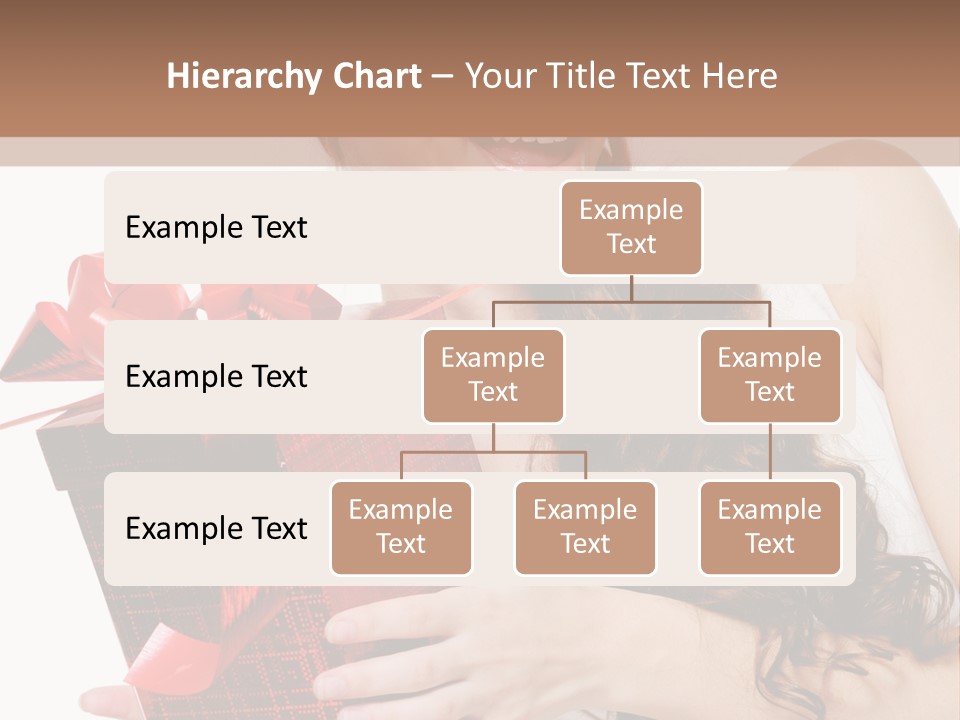 Hierarchy Chart – Your Title Text Here

Example Text

Example Text

Example Text

Example Text

Example Text

Example Text

Example Text

Example Text

Example Text